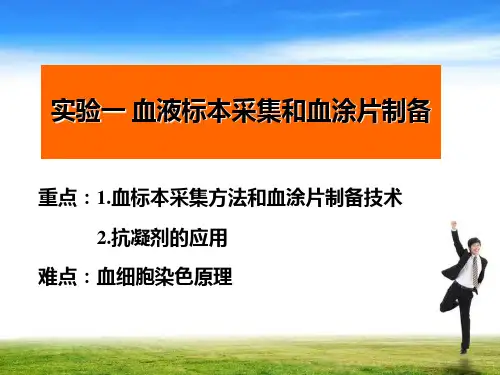 实验一 血液标本采集和血涂片制备

重点：1.血标本采集方法和血涂片制备技术

2.抗凝剂的应用

难点：血细胞染色原理